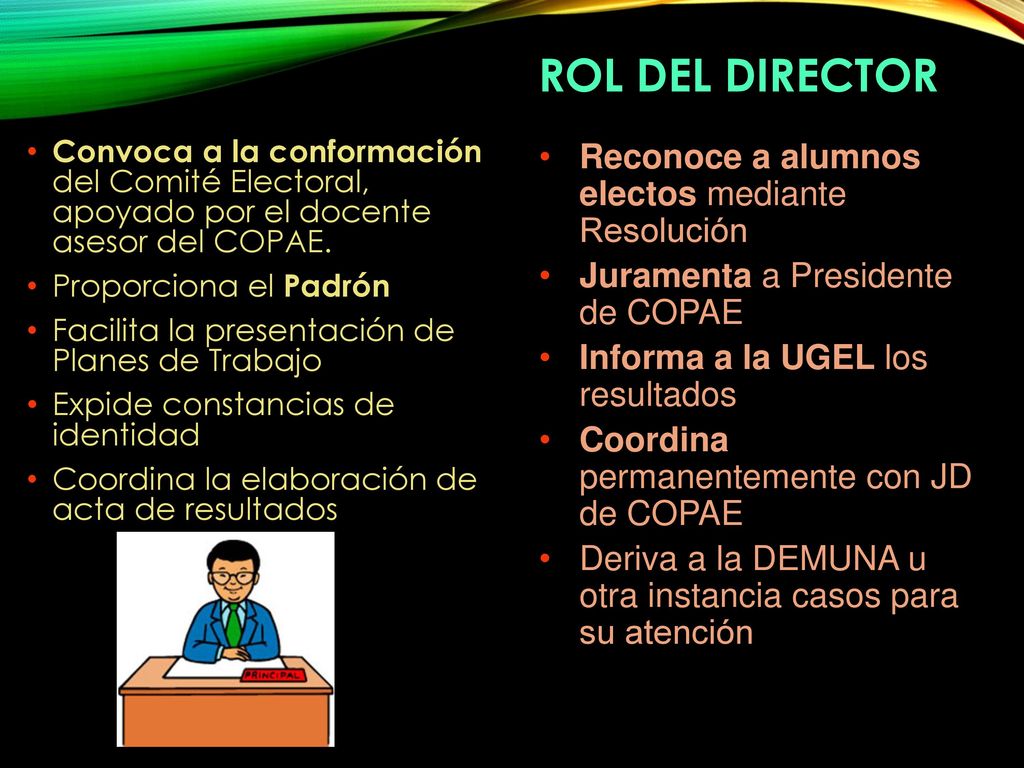 ROL DEL DIRECTOR

• Convoca a la conformación del Comité Electoral, apoyado por el docente asesor del COPAE.
• Proporciona el Padrón
• Facilita la presentación de Planes de Trabajo
• Expide constancias de identidad
• Coordina la elaboración de acta de resultados

PRINCIPAL

• Reconoce a alumnos electos mediante Resolución
• Juramenta a Presidente de COPAE
• Informa a la UGEL los resultados
• Coordina permanentemente con JD de COPAE
• Deriva a la DEMUNA u otra instancia casos para su atención